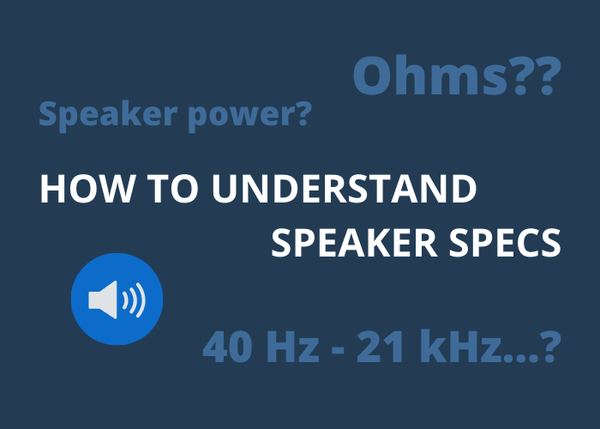 Ohms??

Speaker power?

HOW TO UNDERSTAND SPEAKER SPECS

40 Hz - 21 kHz...?